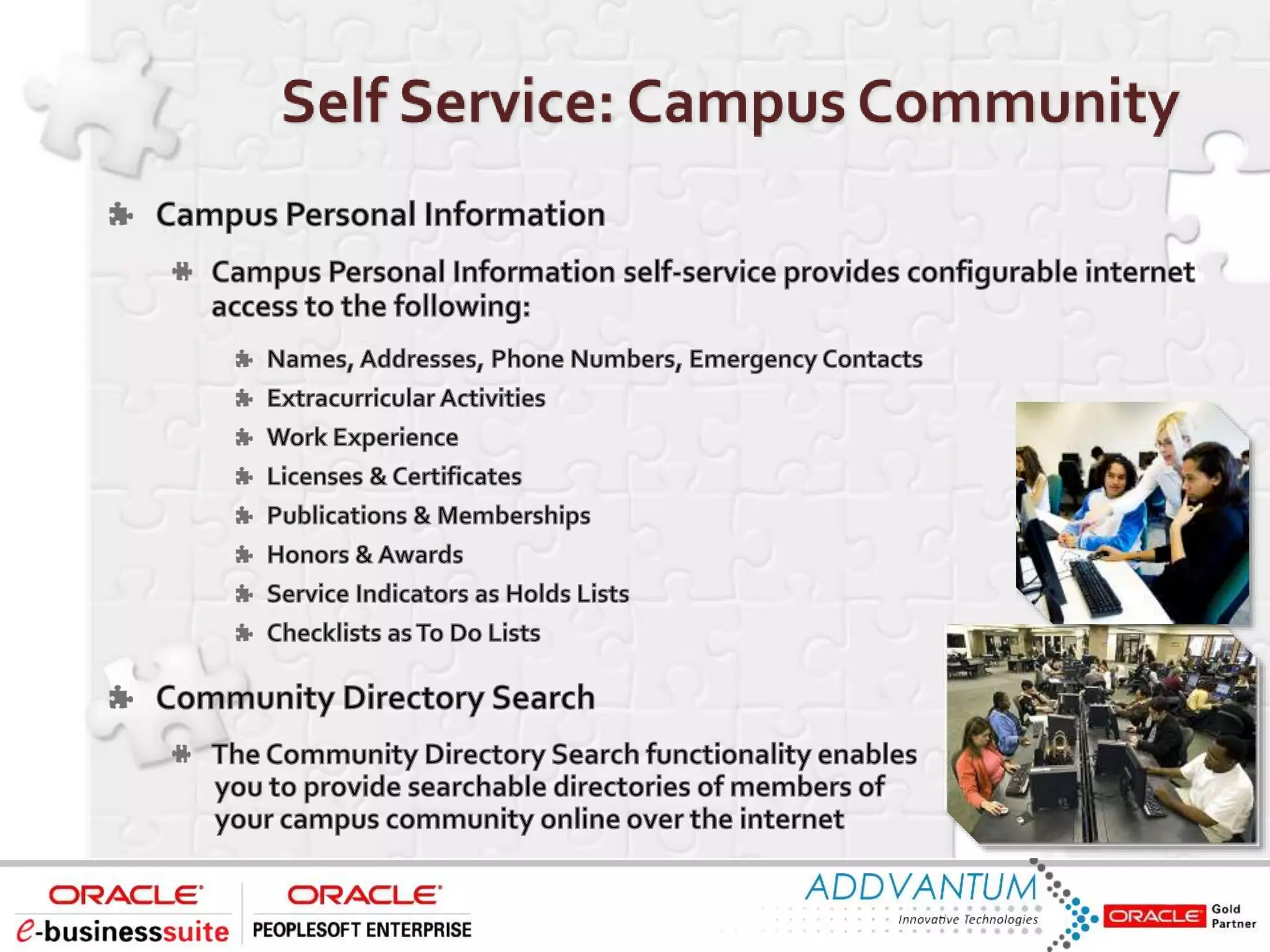 Self Service: Campus Community

Campus Personal Information

Campus Personal Information self-service provides configurable internet access to the following:

Names, Addresses, Phone Numbers, Emergency Contacts

Extracurricular Activities

Work Experience

Licenses & Certificates

Publications & Memberships

Honors & Awards

Service Indicators as Holds Lists

Checklists as To Do Lists

Community Directory Search

The Community Directory Search functionality enables you to provide searchable directories of members of your campus community online over the internet

ORACLE
e-businesssuite

ORACLE
PEOPLESOFT ENTERPRISE

ADDVANTUM
Innovative Technologies

ORACLE Gold Partner